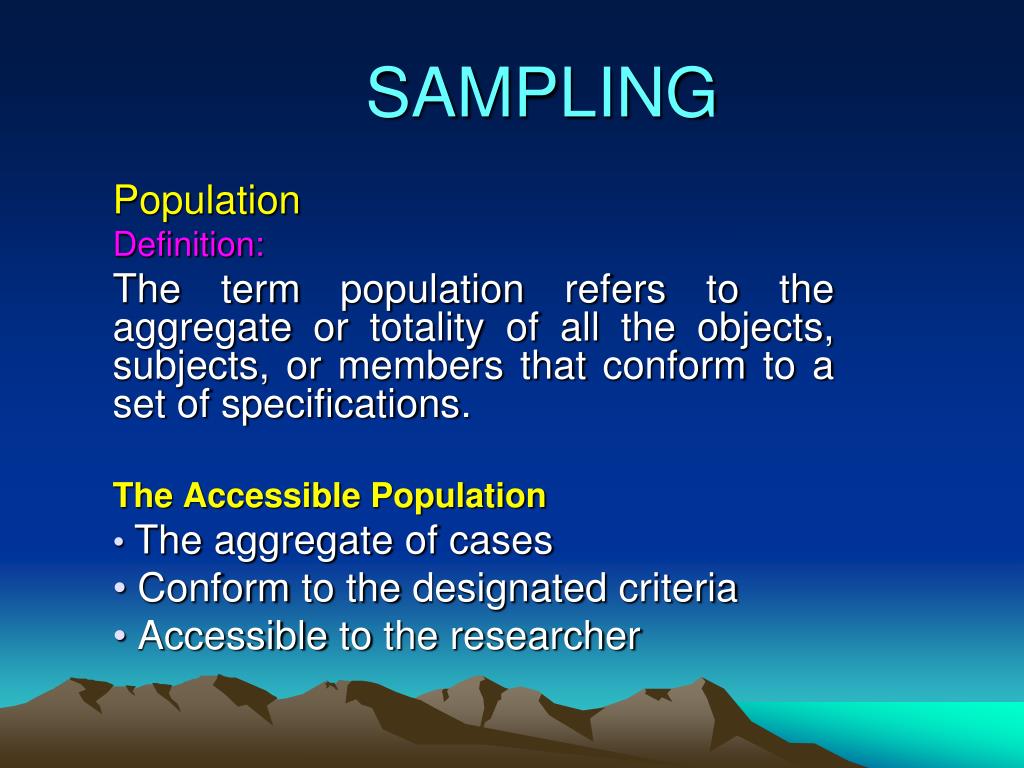 SAMPLING

Population
Definition:
The term population refers to the aggregate or totality of all the objects, subjects, or members that conform to a set of specifications.

The Accessible Population
• The aggregate of cases
• Conform to the designated criteria
• Accessible to the researcher